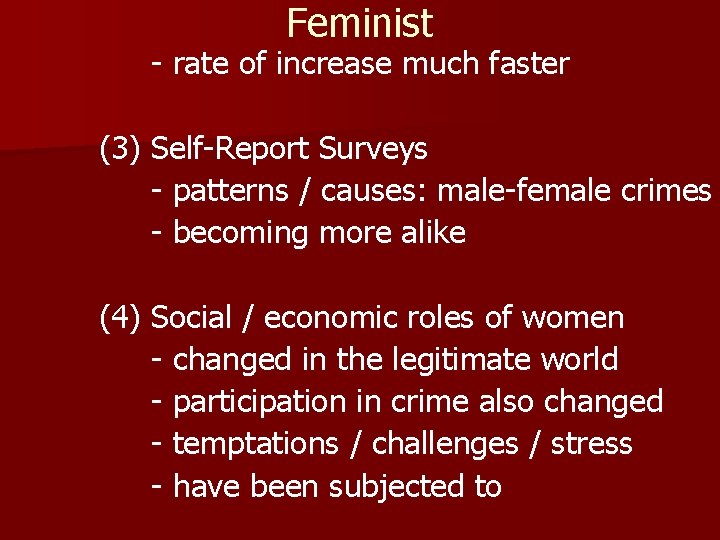 Feminist

- rate of increase much faster

(3) Self-Report Surveys
- patterns / causes: male-female crimes
- becoming more alike

(4) Social / economic roles of women
- changed in the legitimate world
- participation in crime also changed
- temptations / challenges / stress
- have been subjected to